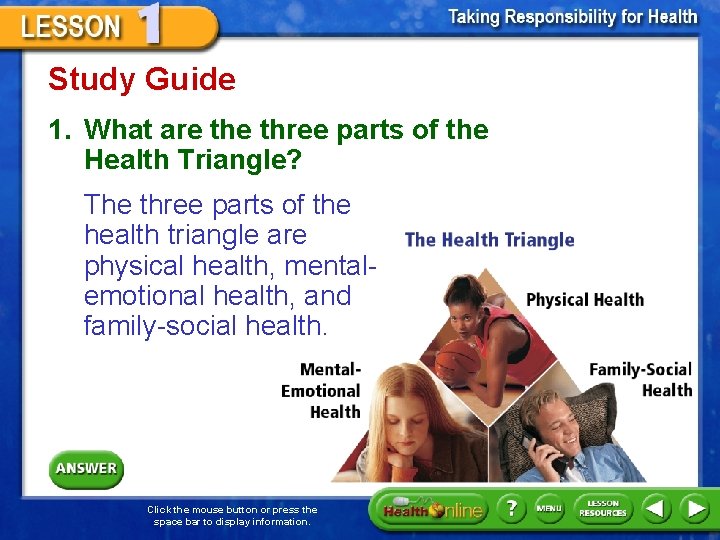 LESSON 1

Taking Responsibility for Health

Study Guide

1. What are the three parts of the Health Triangle?

The three parts of the health triangle are physical health, mental-emotional health, and family-social health.

The Health Triangle

Physical Health

Mental-Emotional Health

Family-Social Health

ANSWER

Click the mouse button or press the space bar to display information.

Health Online

?

MENU

LESSON RESOURCES